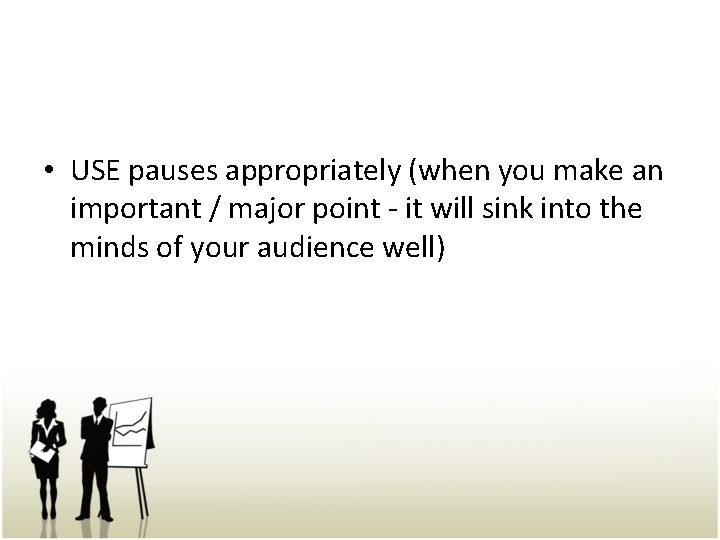 • USE pauses appropriately (when you make an important / major point - it will sink into the minds of your audience well)